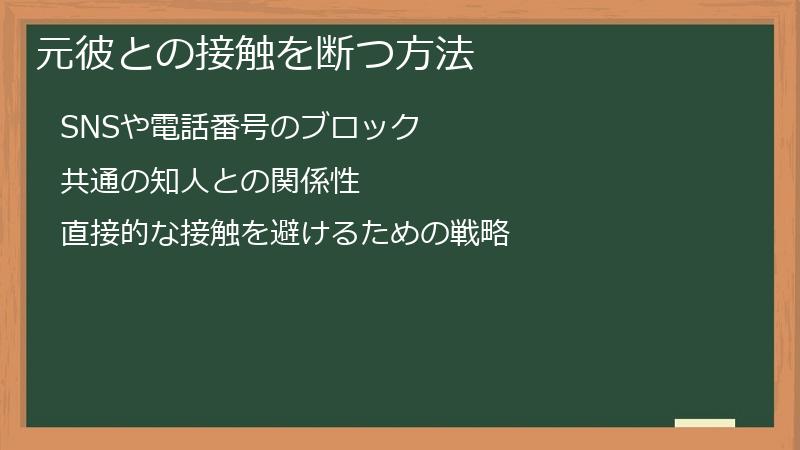 元彼との接触を断つ方法

SNSや電話番号のブロック

共通の知人との関係性

直接的な接触を避けるための戦略